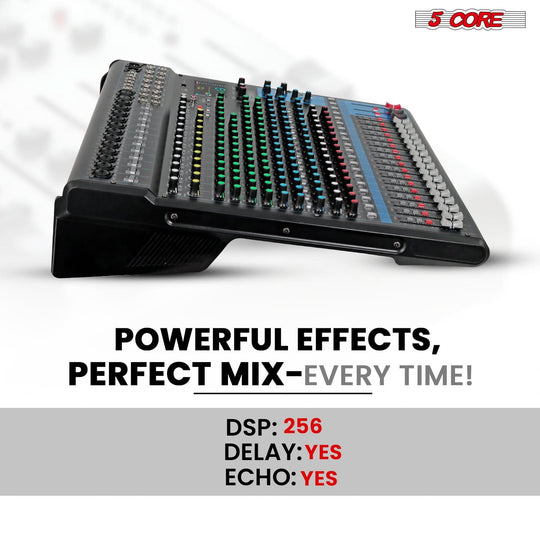 5 CORE

POWERFUL EFFECTS,
PERFECT MIX-EVERY TIME!

DSP: 256
DELAY: YES
ECHO: YES